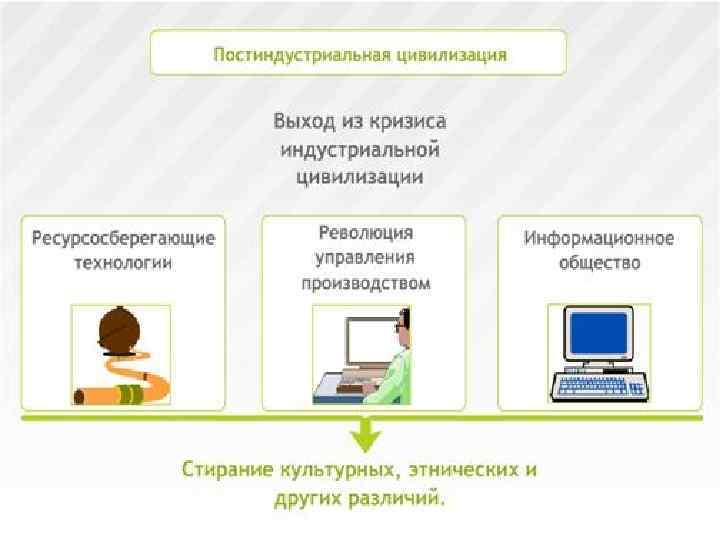 Постиндустриальная цивилизация

Выход из кризиса индустриальной цивилизации

Ресурсосберегающие технологии

Революция управления производством

Информационное общество

Стирание культурных, этнических и других различий.